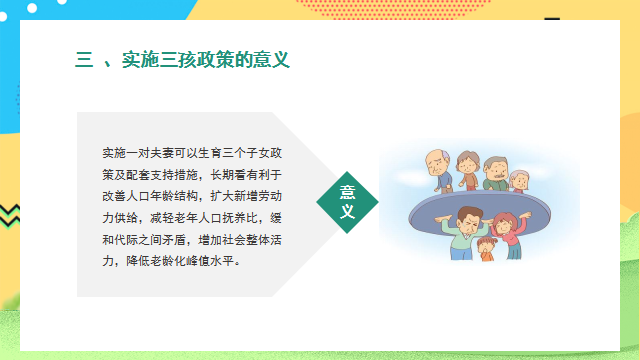 三 、实施三孩政策的意义

实施一对夫妻可以生育三个子女政策及配套支持措施，长期看有利于改善人口年龄结构，扩大新增劳动力供给，减轻老年人口抚养比，缓和代际之间矛盾，增加社会整体活力，降低老龄化峰值水平。

意义